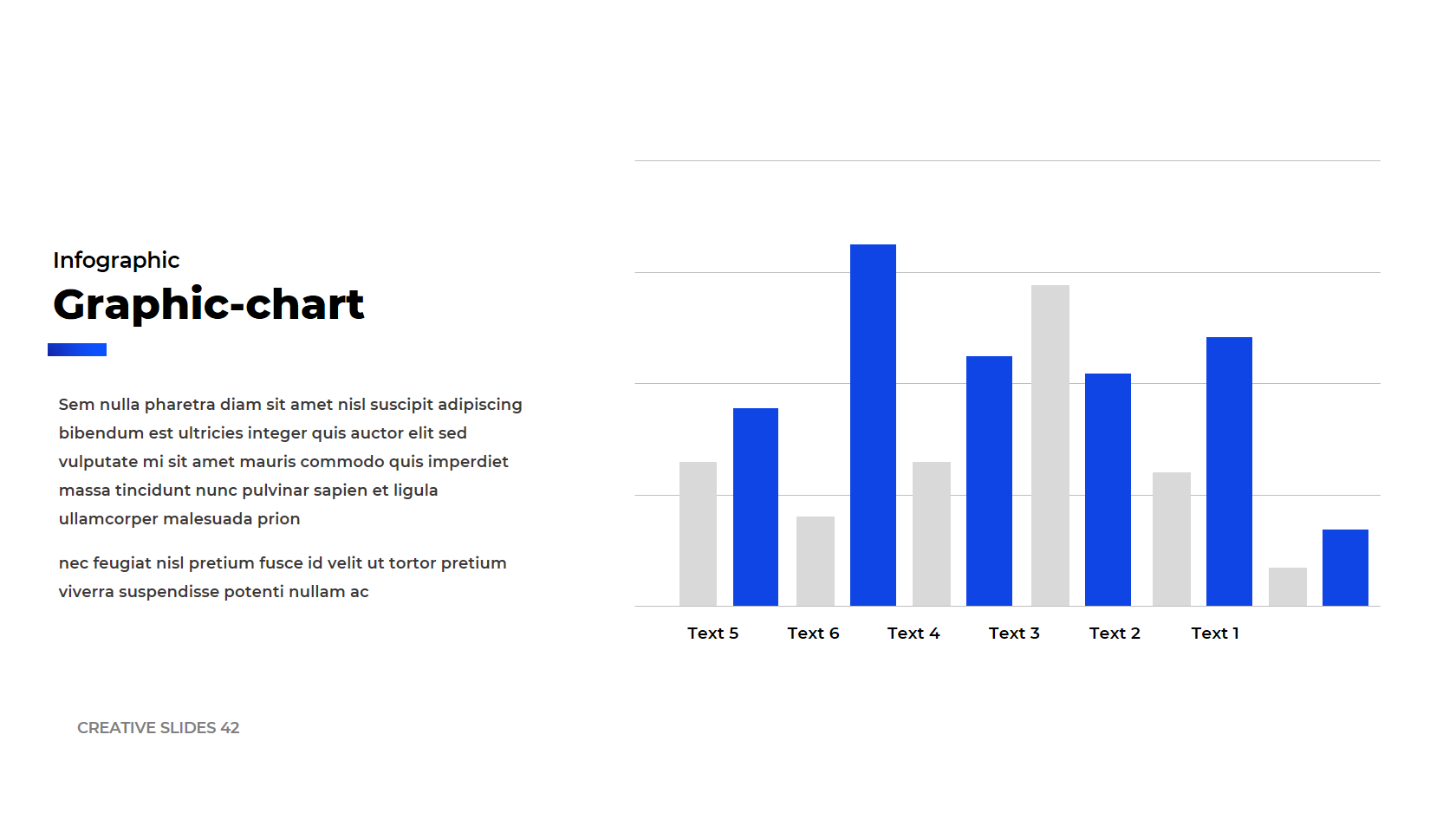 Infographic

Graphic-chart

Sem nulla pharetra diam sit amet nisl suscipit adipiscing bibendum est ultricies integer quis auctor elit sed vulputate mi sit amet mauris commodo quis imperdiet massa tincidunt nunc pulvinar sapien et ligula ullamcorper malesuada prion

nec feugiat nisl pretium fusce id velit ut tortor pretium viverra suspendisse potenti nullam ac

Text 5 Text 6 Text 4 Text 3 Text 2 Text 1

CREATIVE SLIDES 42